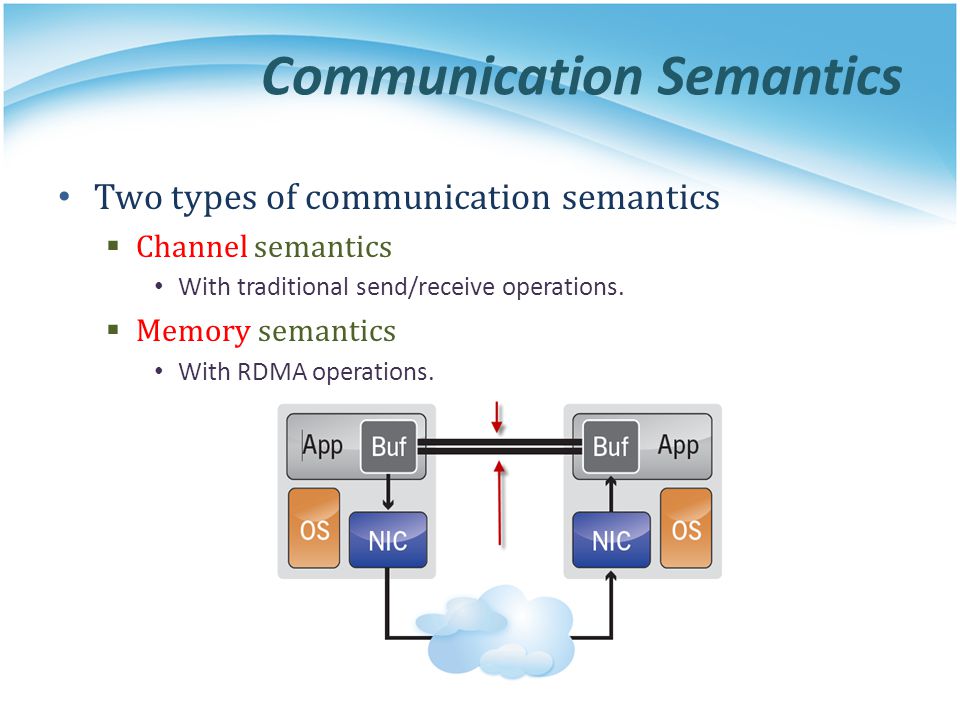 Communication Semantics

• Two types of communication semantics
 ▪ Channel semantics
  • With traditional send/receive operations.
 ▪ Memory semantics
  • With RDMA operations.

App Buf
OS NIC

Buf App
NIC OS